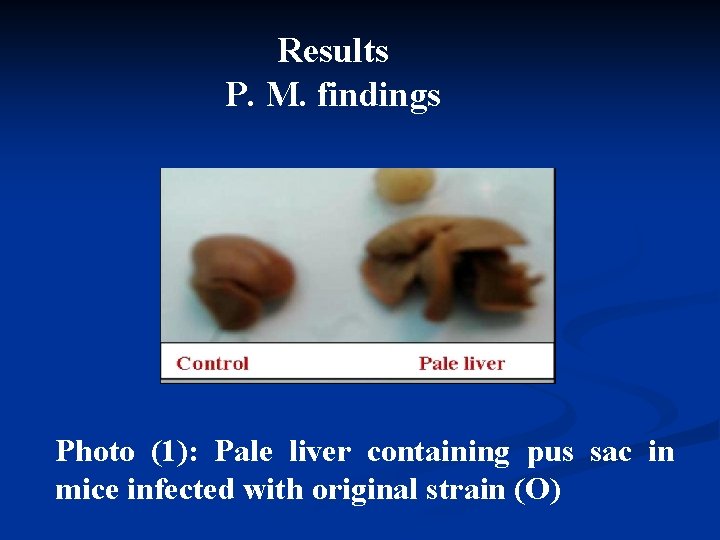 Results
P. M. findings

Control

Pale liver

Photo (1): Pale liver containing pus sac in mice infected with original strain (O)